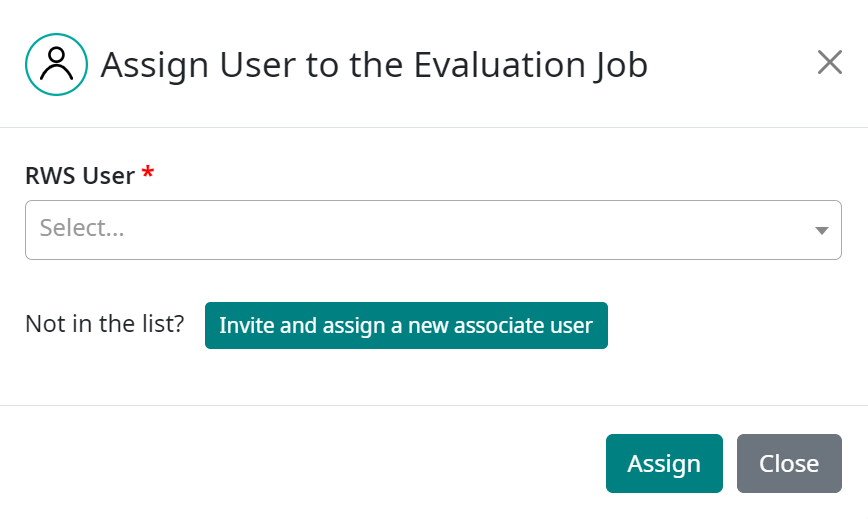 Assign User to the Evaluation Job

RWS User *

Select...

Not in the list? Invite and assign a new associate user

Assign Close